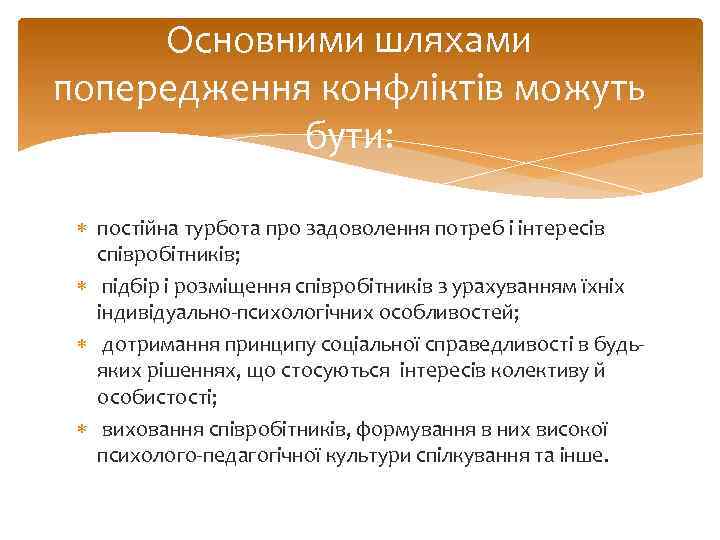 Основними шляхами попередження конфліктів можуть бути:

* постійна турбота про задоволення потреб і інтересів співробітників;
* підбір і розміщення співробітників з урахуванням їхніх індивідуально-психологічних особливостей;
* дотримання принципу соціальної справедливості в будь-яких рішеннях, що стосуються інтересів колективу й особистості;
* виховання співробітників, формування в них високої психолого-педагогічної культури спілкування та інше.